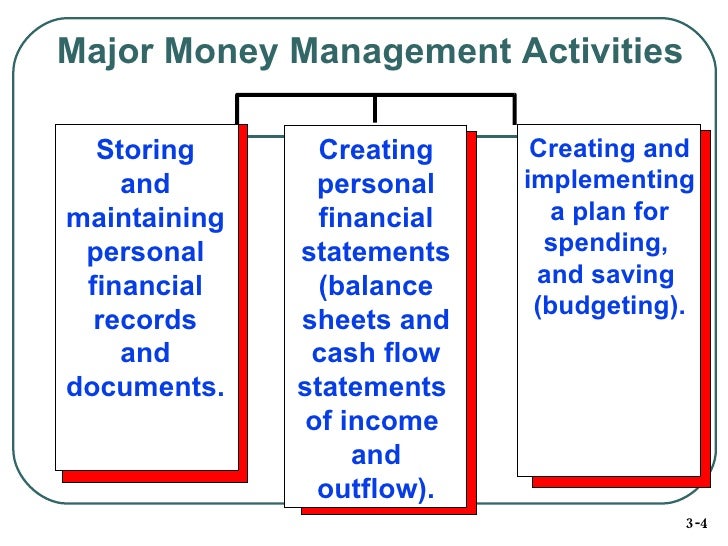 Major Money Management Activities

Storing and maintaining personal financial records and documents.

Creating personal financial statements (balance sheets and cash flow statements of income and outflow).

Creating and implementing a plan for spending, and saving (budgeting).

3-4